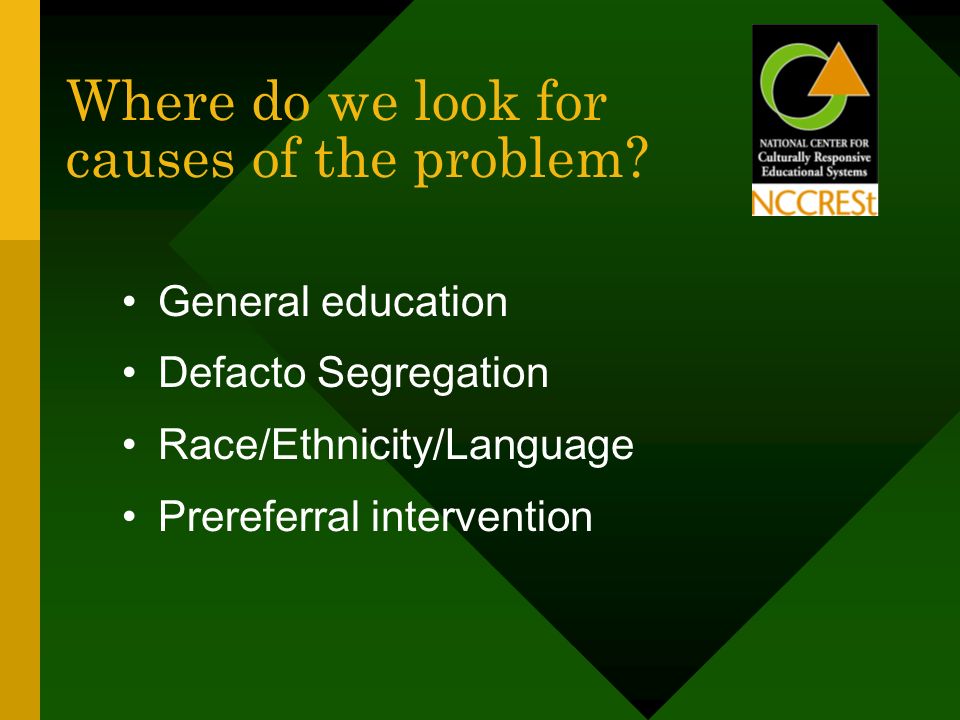 Where do we look for causes of the problem?

NATIONAL CENTER FOR
Culturally Responsive
Educational Systems
NCCRESt

• General education
• Defacto Segregation
• Race/Ethnicity/Language
• Prereferral intervention